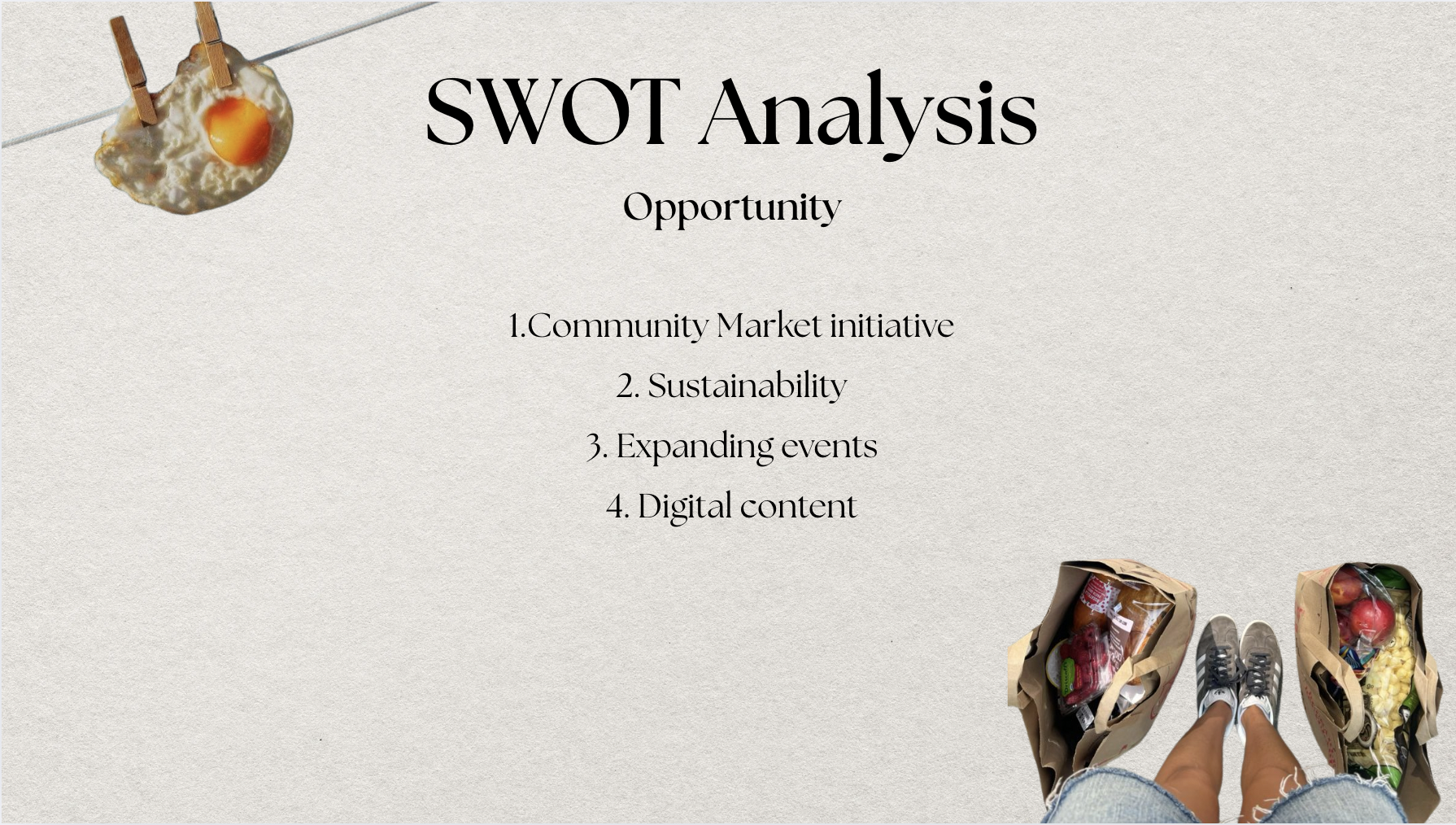 SWOT Analysis

Opportunity

1.Community Market initiative

2. Sustainability

3. Expanding events

4. Digital content